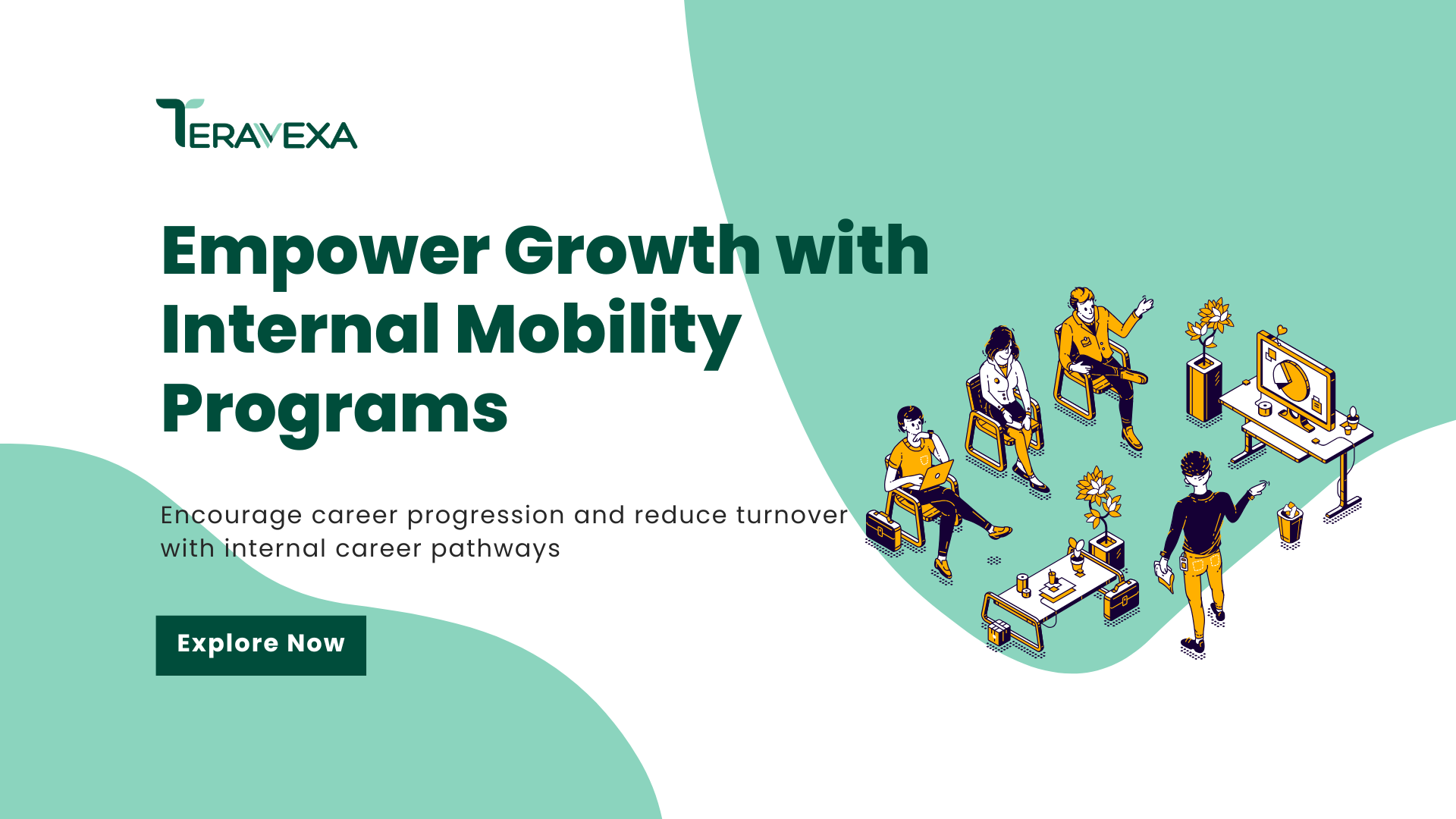 TERAVEXA

Empower Growth with Internal Mobility Programs

Encourage career progression and reduce turnover with internal career pathways

Explore Now